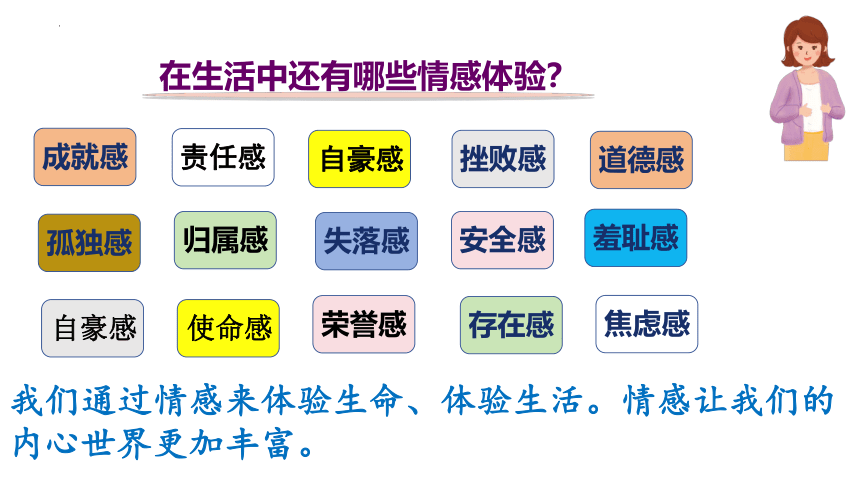 在生活中还有哪些情感体验?

成就感 责任感 自豪感 挫败感 道德感

孤独感 归属感 失落感 安全感 羞耻感

自豪感 使命感 荣誉感 存在感 焦虑感

我们通过情感来体验生命、体验生活。情感让我们的内心世界更加丰富。